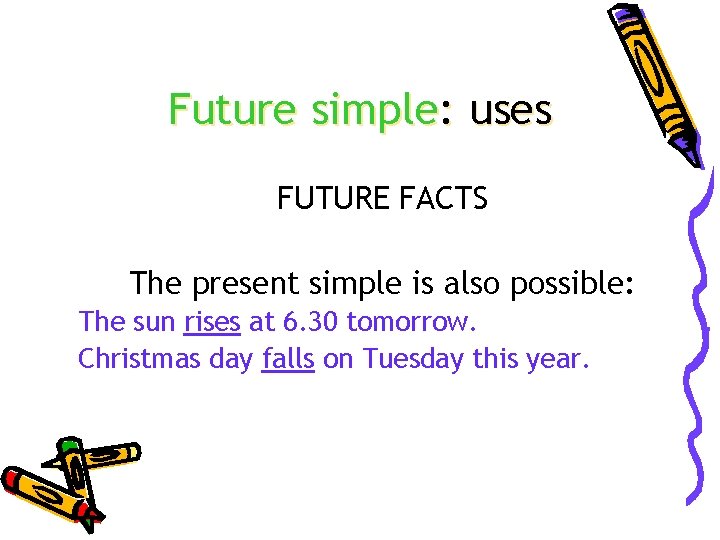 Future simple: uses

FUTURE FACTS

The present simple is also possible:

The sun rises at 6.30 tomorrow.
Christmas day falls on Tuesday this year.